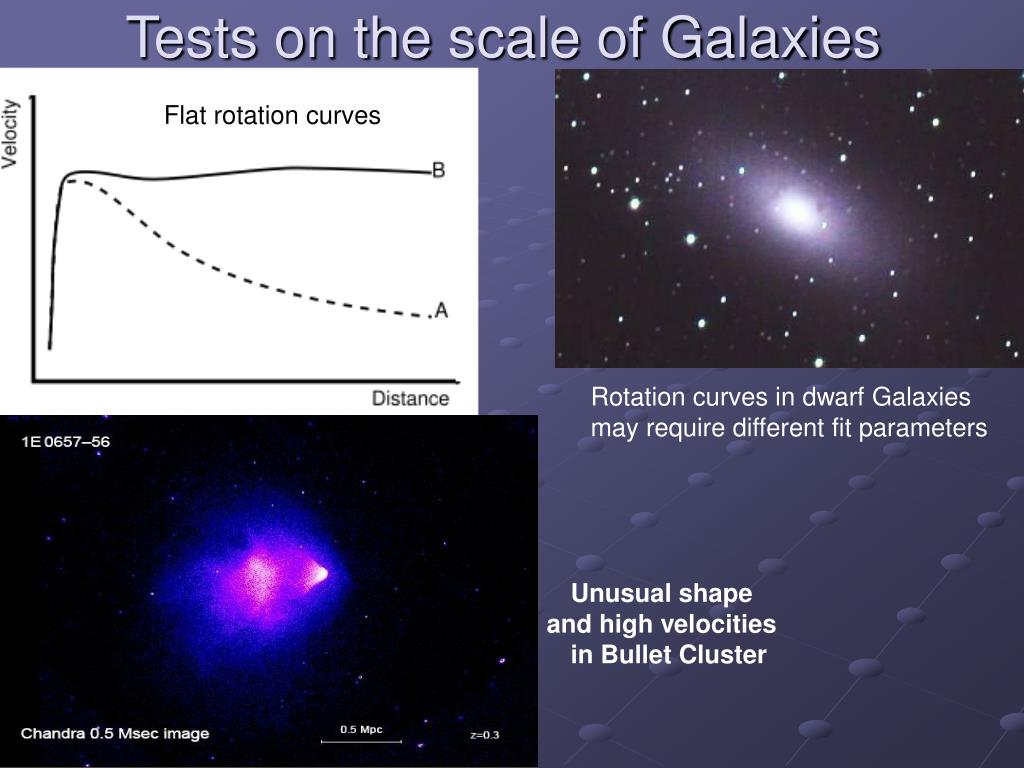 Tests on the scale of Galaxies

Flat rotation curves

Velocity

B

A

Distance

Rotation curves in dwarf Galaxies may require different fit parameters

1E 0657–56

Chandra 0.5 Msec image

0.5 Mpc

z=0.3

Unusual shape and high velocities in Bullet Cluster